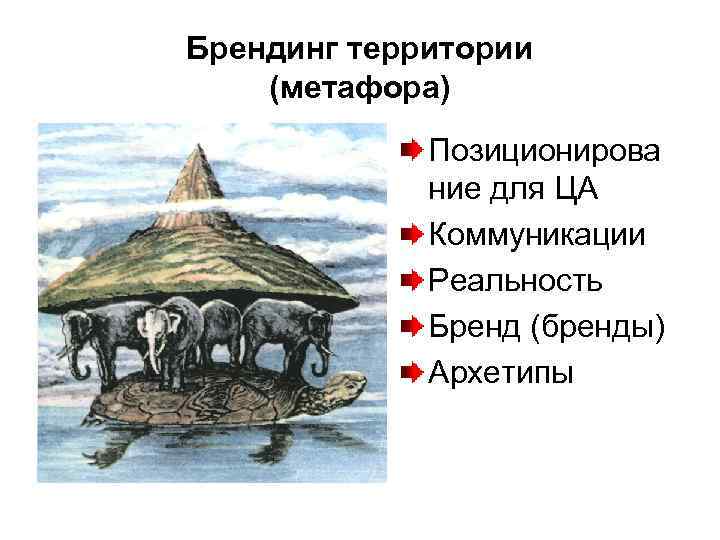 Брендинг территории (метафора)

Позиционирование для ЦА
Коммуникации
Реальность
Бренд (бренды)
Архетипы